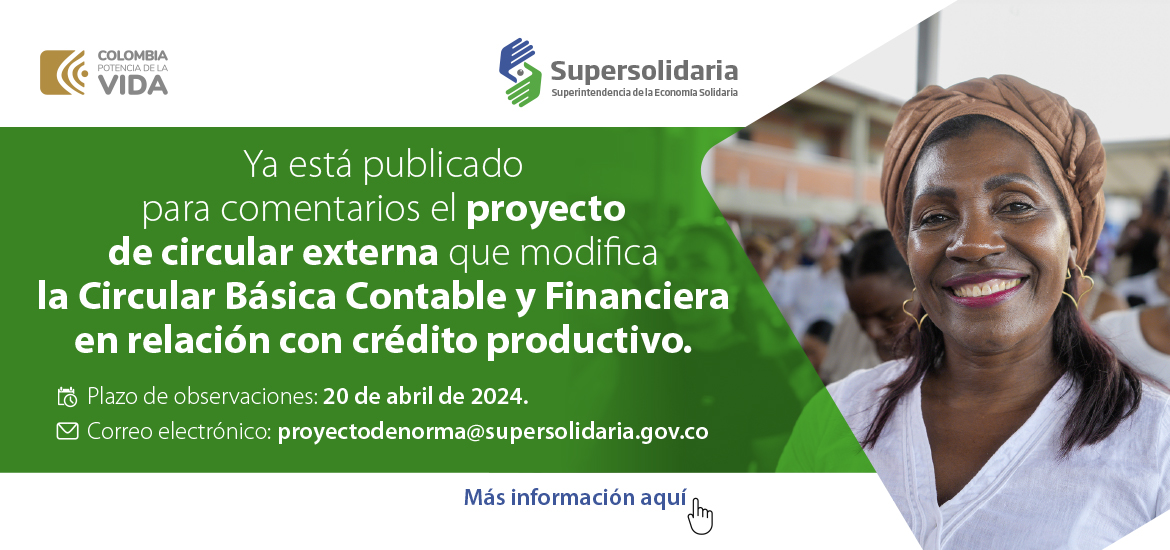 COLOMBIA
POTENCIA DE LA
VIDA

Supersolidaria
Superintendencia de la Economía Solidaria

Ya está publicado para comentarios el proyecto de circular externa que modifica la Circular Básica Contable y Financiera en relación con crédito productivo.

Plazo de observaciones: 20 de abril de 2024.

Correo electrónico: proyectodenorma@supersolidaria.gov.co

Más información aquí